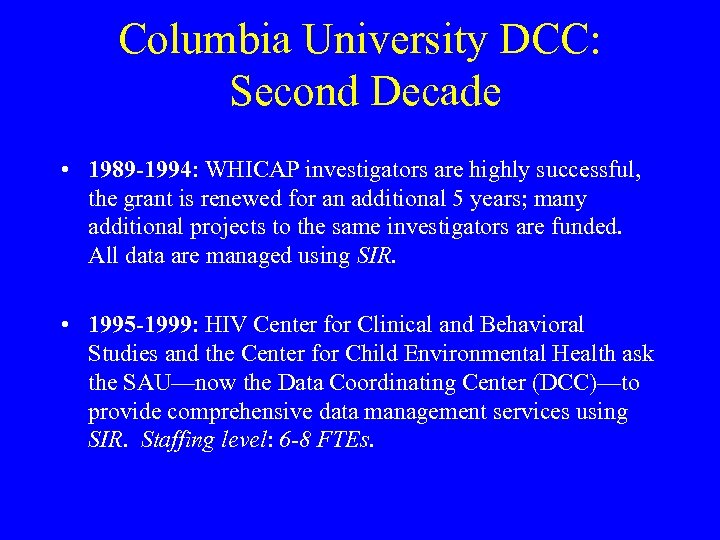 Columbia University DCC: Second Decade

• 1989-1994: WHICAP investigators are highly successful, the grant is renewed for an additional 5 years; many additional projects to the same investigators are funded. All data are managed using SIR.

• 1995-1999: HIV Center for Clinical and Behavioral Studies and the Center for Child Environmental Health ask the SAU—now the Data Coordinating Center (DCC)—to provide comprehensive data management services using SIR. Staffing level: 6-8 FTEs.